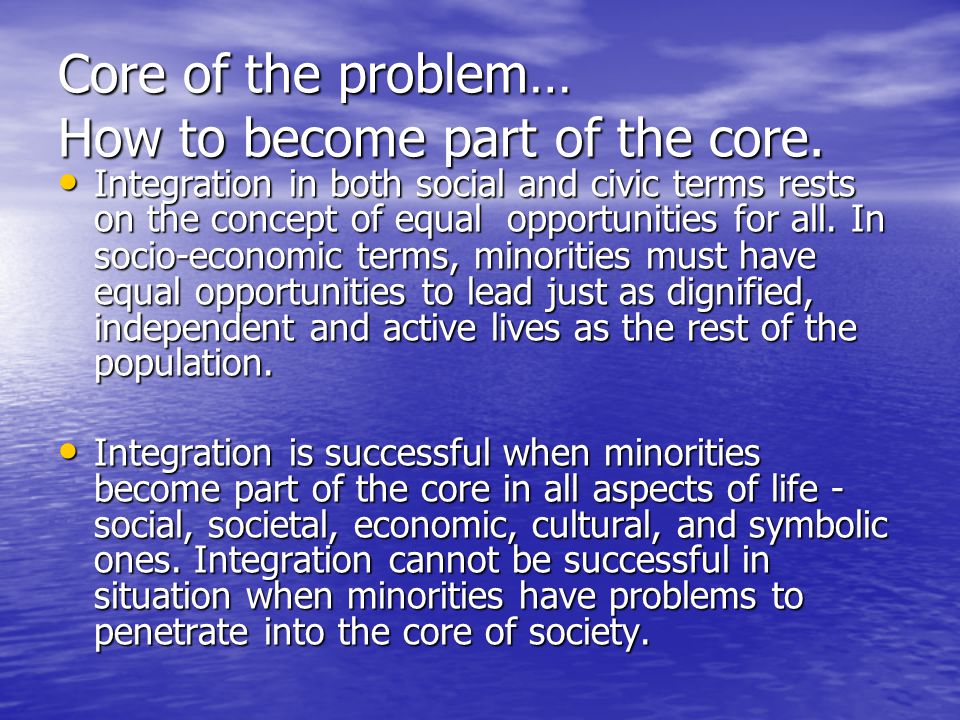 Core of the problem…
How to become part of the core.

• Integration in both social and civic terms rests on the concept of equal opportunities for all. In socio-economic terms, minorities must have equal opportunities to lead just as dignified, independent and active lives as the rest of the population.

• Integration is successful when minorities become part of the core in all aspects of life - social, societal, economic, cultural, and symbolic ones. Integration cannot be successful in situation when minorities have problems to penetrate into the core of society.